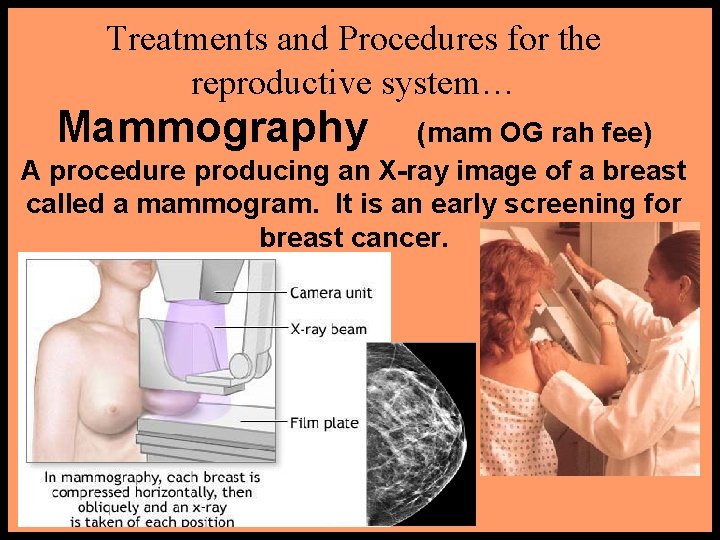 Treatments and Procedures for the reproductive system…

Mammography (mam OG rah fee)

A procedure producing an X-ray image of a breast called a mammogram. It is an early screening for breast cancer.

Camera unit

X-ray beam

Film plate

In mammography, each breast is compressed horizontally, then obliquely and an x-ray is taken of each position